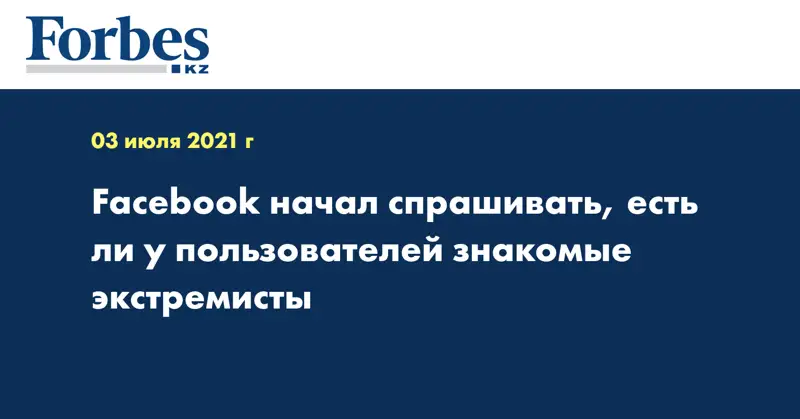 Forbes
KZ

03 июля 2021 г

Facebook начал спрашивать, есть ли у пользователей знакомые экстремисты